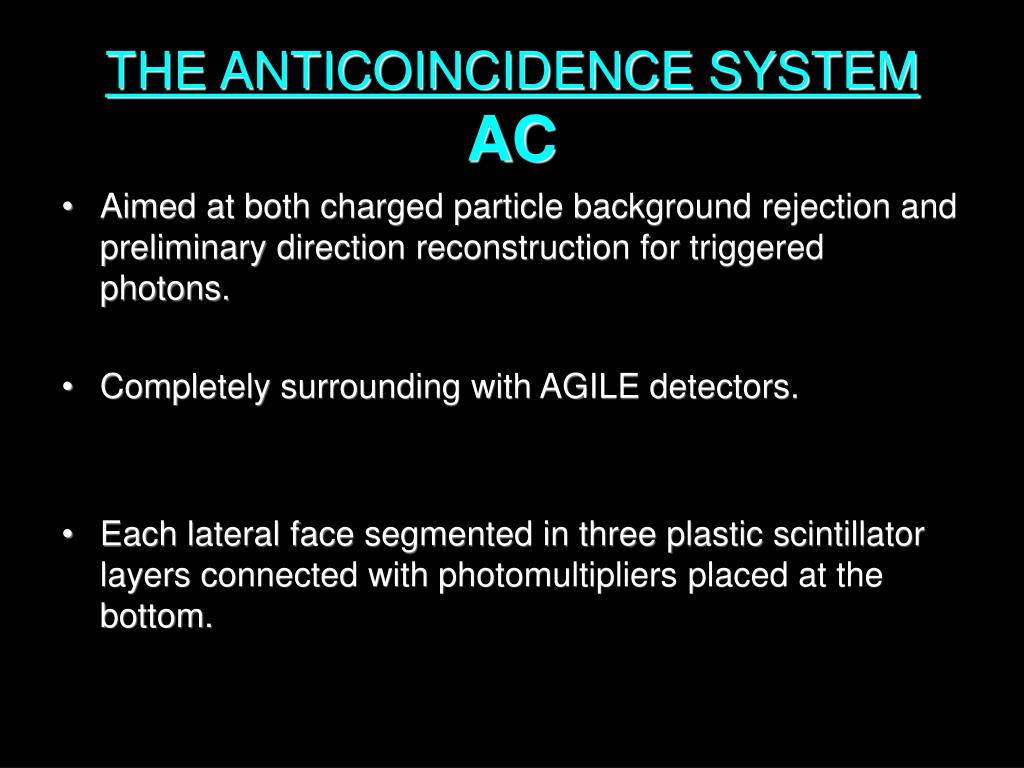 THE ANTICOINCIDENCE SYSTEM
AC

• Aimed at both charged particle background rejection and preliminary direction reconstruction for triggered photons.

• Completely surrounding with AGILE detectors.

• Each lateral face segmented in three plastic scintillator layers connected with photomultipliers placed at the bottom.